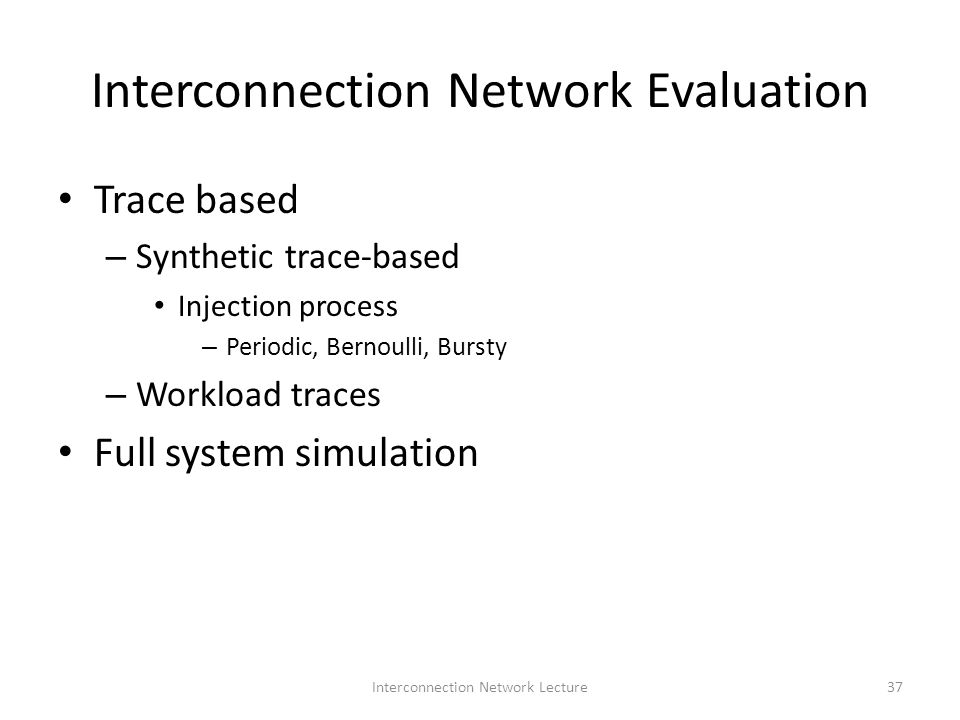 Interconnection Network Evaluation

• Trace based
  – Synthetic trace-based
    • Injection process
      – Periodic, Bernoulli, Bursty
  – Workload traces
• Full system simulation

Interconnection Network Lecture

37